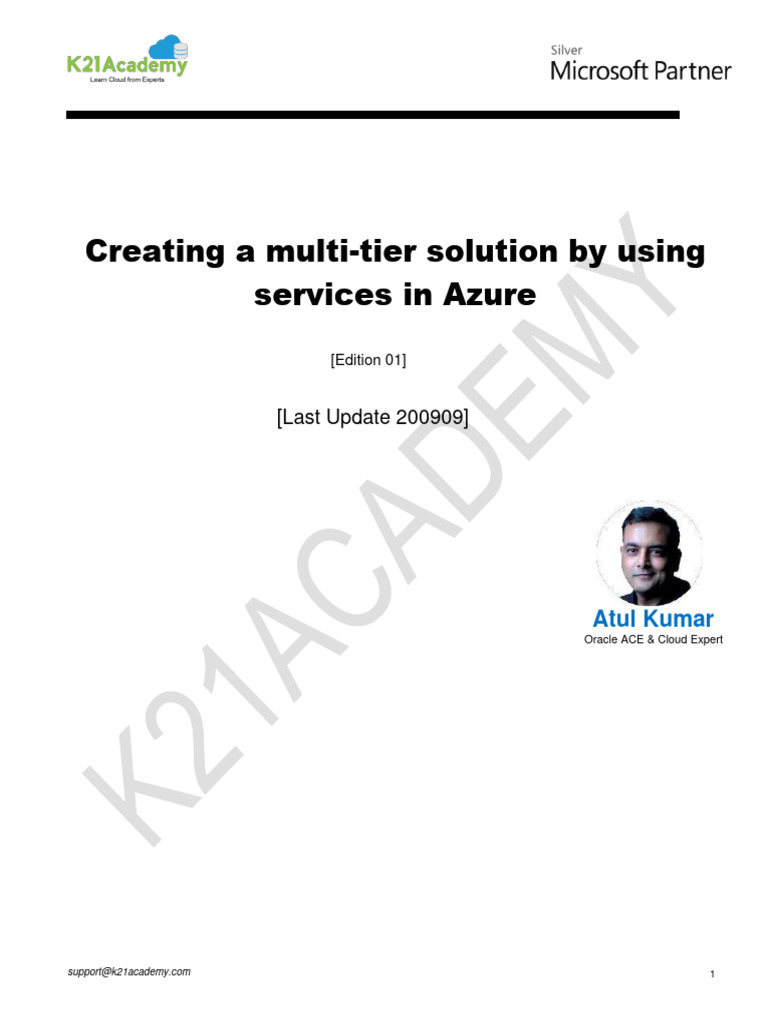 K21Academy
Learn Cloud from Experts

Silver
Microsoft Partner

Creating a multi-tier solution by using services in Azure

[Edition 01]

[Last Update 200909]

K21ACADEMY

Atul Kumar
Oracle ACE & Cloud Expert

support@k21academy.com

1